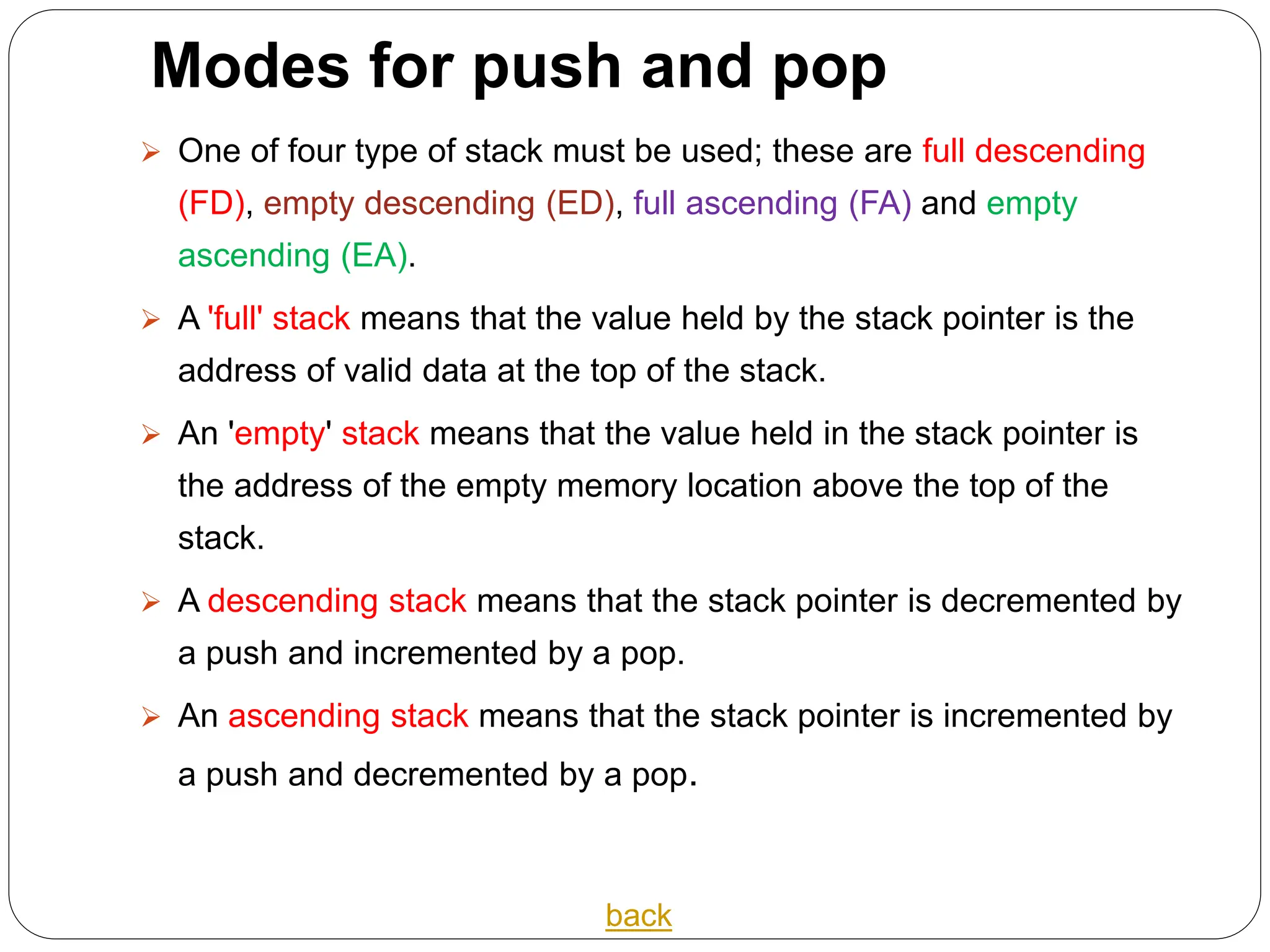 Modes for push and pop

➢ One of four type of stack must be used; these are full descending (FD), empty descending (ED), full ascending (FA) and empty ascending (EA).

➢ A 'full' stack means that the value held by the stack pointer is the address of valid data at the top of the stack.

➢ An 'empty' stack means that the value held in the stack pointer is the address of the empty memory location above the top of the stack.

➢ A descending stack means that the stack pointer is decremented by a push and incremented by a pop.

➢ An ascending stack means that the stack pointer is incremented by a push and decremented by a pop.

back